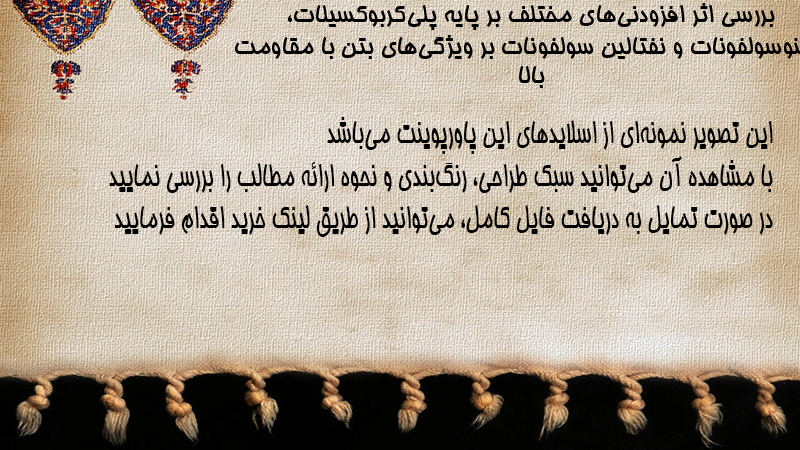 بررسی اثر افزودنی‌های مختلف بر پایه پلی‌کربوکسیلات، نوسولفونات و نفتالین سولفونات بر ویژگی‌های بتن با مقاومت بالا

این تصویر نمونه‌ای از اسلایدهای این پاورپوینت می‌باشد
با مشاهده آن می‌توانید سبک طراحی، رنگ‌بندی و نحوه ارائه مطالب را بررسی نمایید
در صورت تمایل به دریافت فایل کامل، می‌توانید از طریق لینک خرید اقدام فرمایید